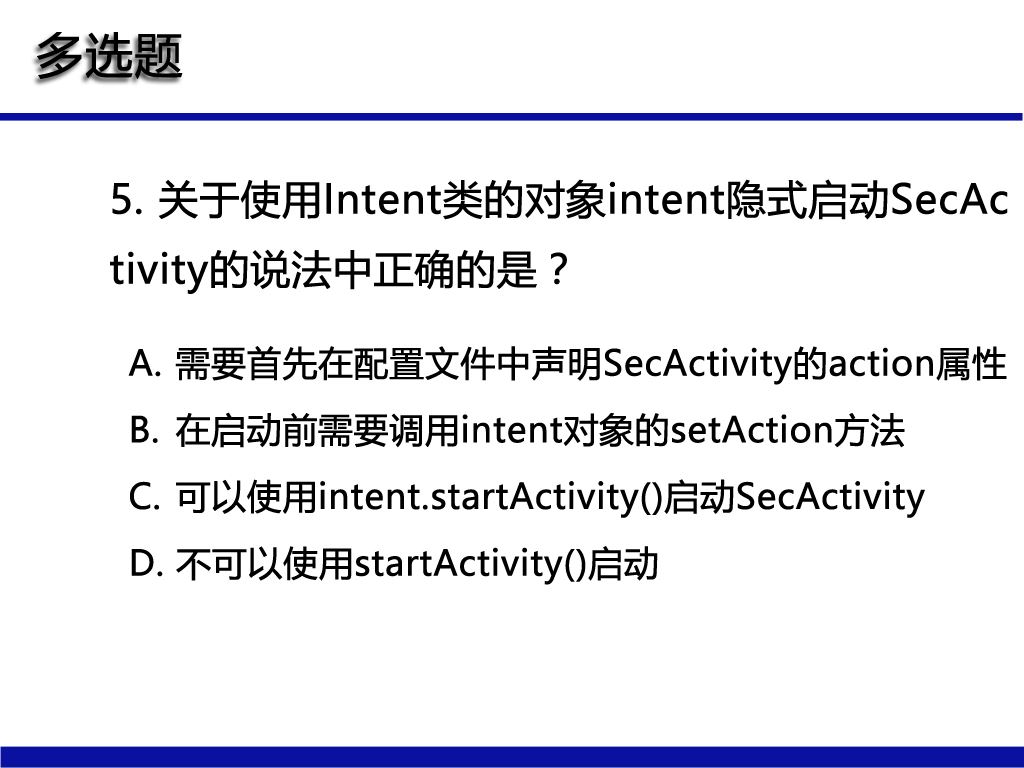 多选题

5. 关于使用Intent类的对象intent隐式启动SecActivity的说法中正确的是？

A. 需要首先在配置文件中声明SecActivity的action属性
B. 在启动前需要调用intent对象的setAction方法
C. 可以使用intent.startActivity()启动SecActivity
D. 不可以使用startActivity()启动